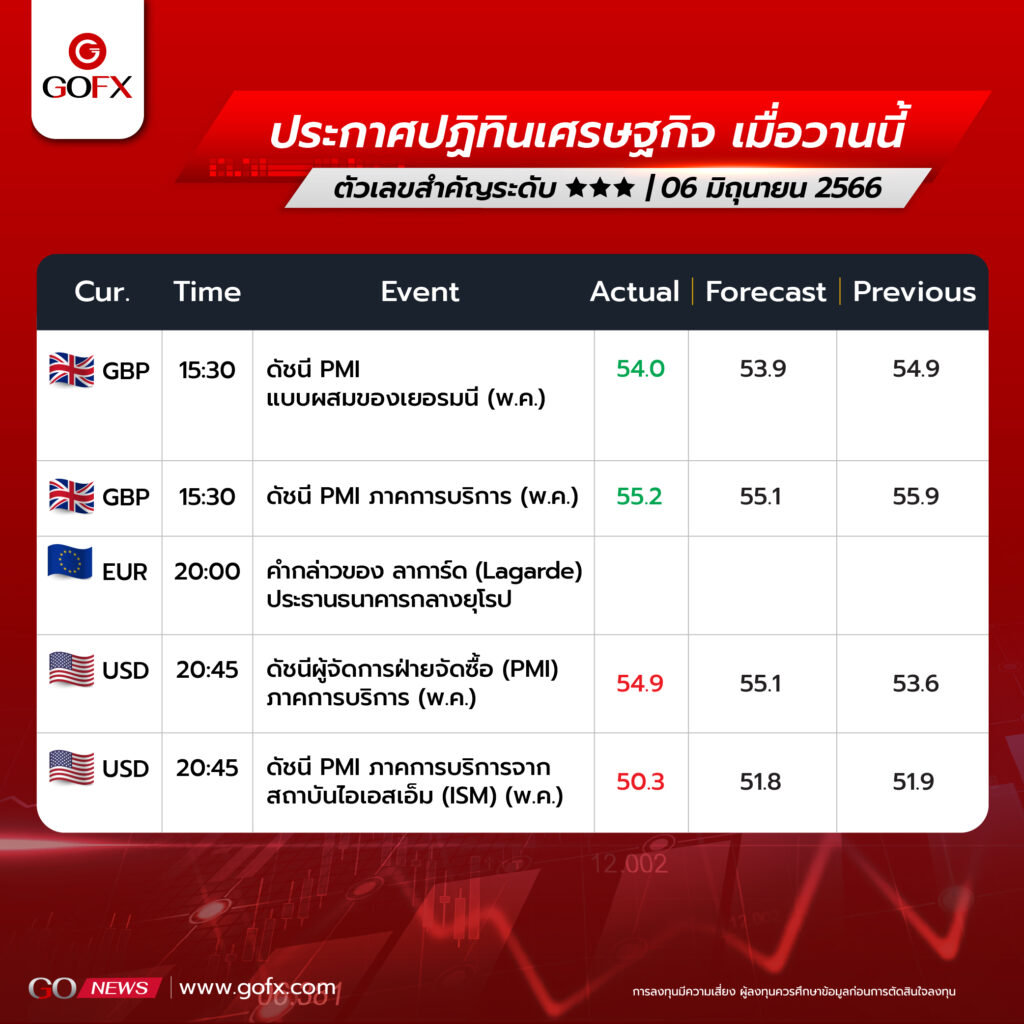 GOFX

ประกาศปฏิทินเศรษฐกิจ เมื่อวานนี้

ตัวเลขสำคัญระดับ ★★★ | 06 มิถุนายน 2566

| Cur. | Time | Event | Actual | Forecast | Previous |
|---|---|---|---|---|---|
| GBP | 15:30 | ดัชนี PMI แบบผสมของเยอรมนี (พ.ค.) | 54.0 | 53.9 | 54.9 |
| GBP | 15:30 | ดัชนี PMI ภาคการบริการ (พ.ค.) | 55.2 | 55.1 | 55.9 |
| EUR | 20:00 | คำกล่าวของ ลาการ์ด (Lagarde) ประธานธนาคารกลางยุโรป | | | |
| USD | 20:45 | ดัชนีผู้จัดการฝ่ายจัดซื้อ (PMI) ภาคการบริการ (พ.ค.) | 54.9 | 55.1 | 53.6 |
| USD | 20:45 | ดัชนี PMI ภาคการบริการจาก สถาบันไอเอสเอ็ม (ISM) (พ.ค.) | 50.3 | 51.8 | 51.9 |

12.002

GO NEWS | www.gofx.com

การลงทุนมีความเสี่ยง ผู้ลงทุนควรศึกษาข้อมูลก่อนการตัดสินใจลงทุน